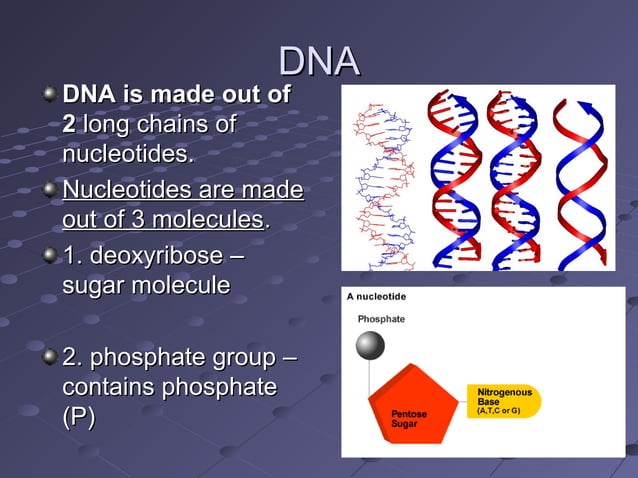 DNA

DNA is made out of 2 long chains of nucleotides.

Nucleotides are made out of 3 molecules.

1. deoxyribose – sugar molecule

2. phosphate group – contains phosphate (P)

A nucleotide

Phosphate

Pentose Sugar

Nitrogenous Base (A,T,C or G)